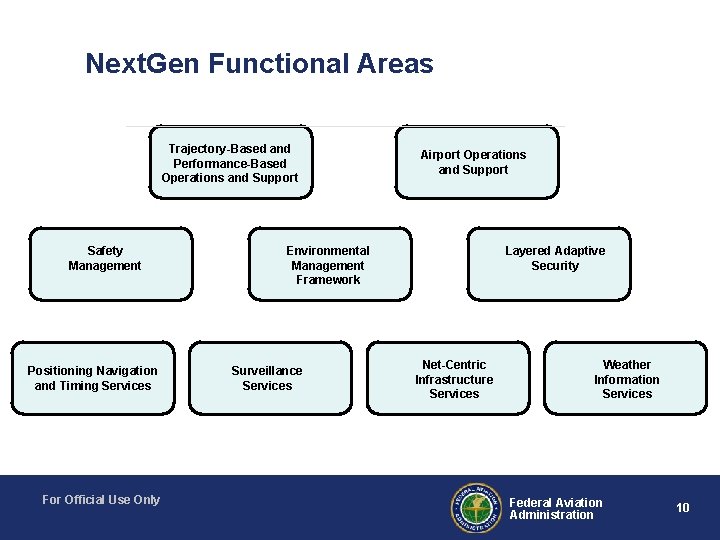 NextGen Functional Areas

Trajectory-Based and Performance-Based Operations and Support

Airport Operations and Support

Safety Management

Environmental Management Framework

Layered Adaptive Security

Positioning Navigation and Timing Services

Surveillance Services

Net-Centric Infrastructure Services

Weather Information Services

For Official Use Only

FEDERAL AVIATION ADMINISTRATION

Federal Aviation Administration

10